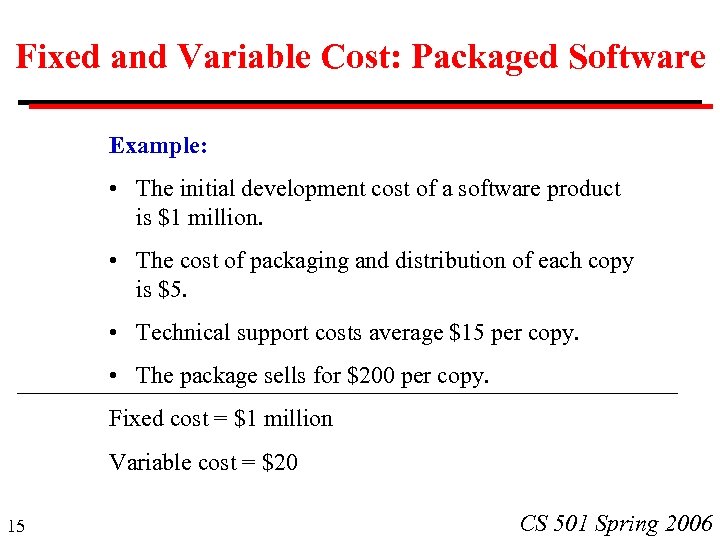 Fixed and Variable Cost: Packaged Software

Example:

• The initial development cost of a software product is \$1 million.

• The cost of packaging and distribution of each copy is \$5.

• Technical support costs average \$15 per copy.

• The package sells for \$200 per copy.

Fixed cost = \$1 million

Variable cost = \$20

15

CS 501 Spring 2006